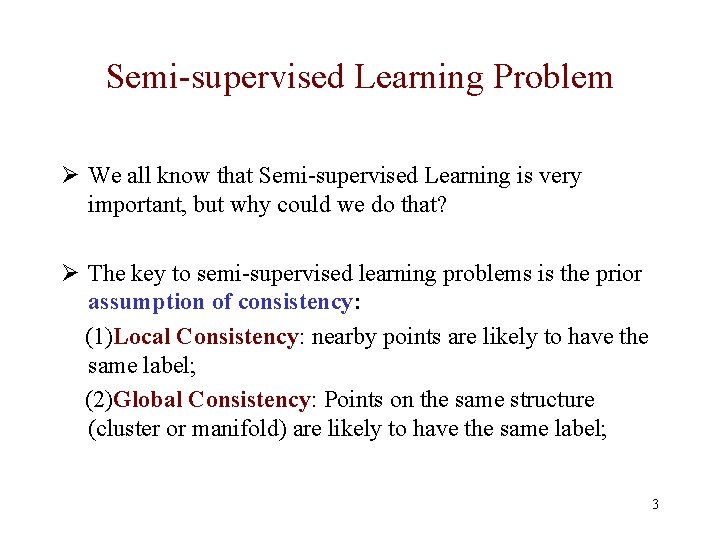 Semi-supervised Learning Problem

➢ We all know that Semi-supervised Learning is very important, but why could we do that?

➢ The key to semi-supervised learning problems is the prior assumption of consistency:

(1)Local Consistency: nearby points are likely to have the same label;

(2)Global Consistency: Points on the same structure (cluster or manifold) are likely to have the same label;

3